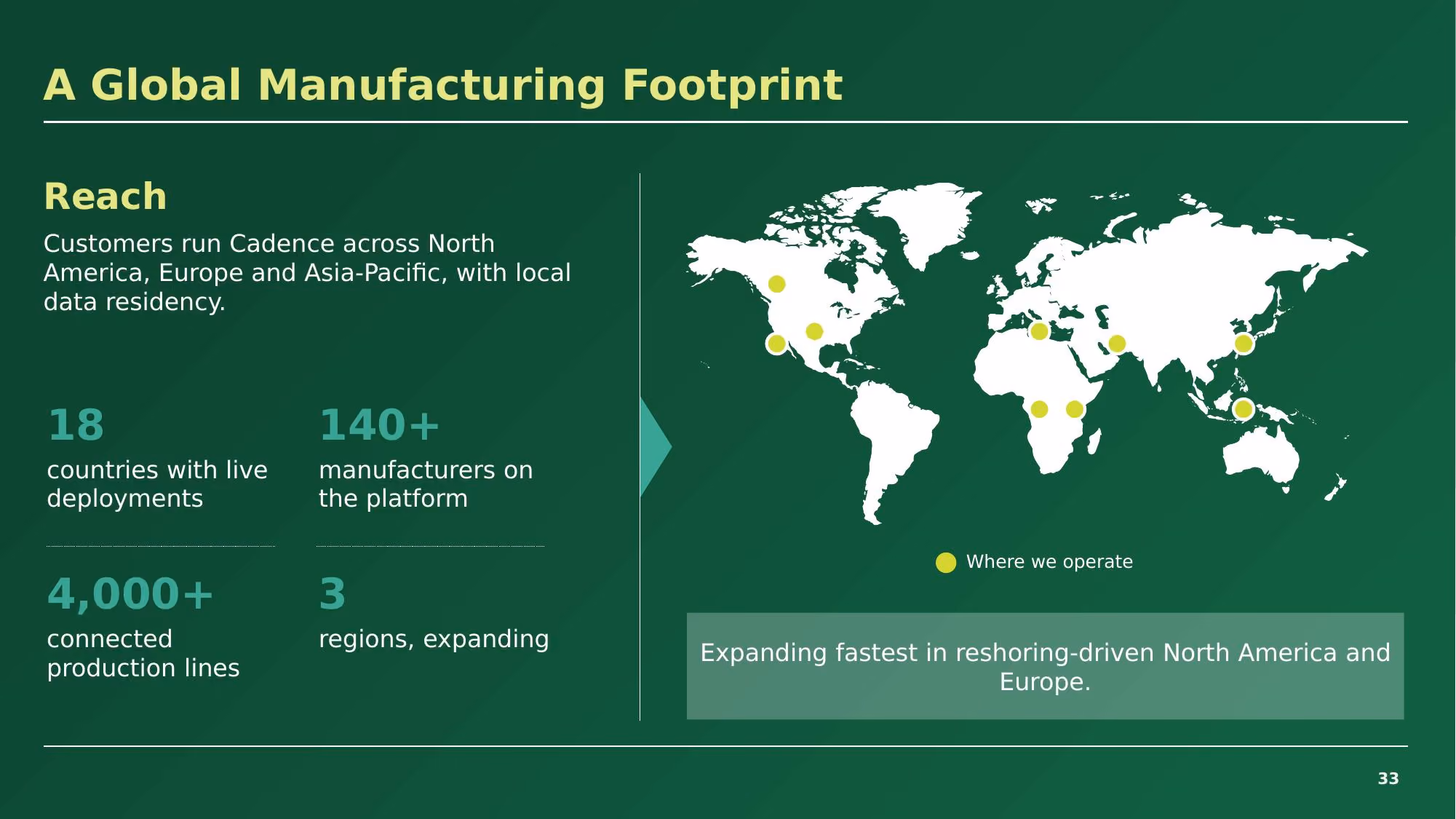 A Global Manufacturing Footprint

Reach

Customers run Cadence across North America, Europe and Asia-Pacific, with local data residency.

18
countries with live deployments

140+
manufacturers on the platform

4,000+
connected production lines

3
regions, expanding

Where we operate

Expanding fastest in reshoring-driven North America and Europe.

33